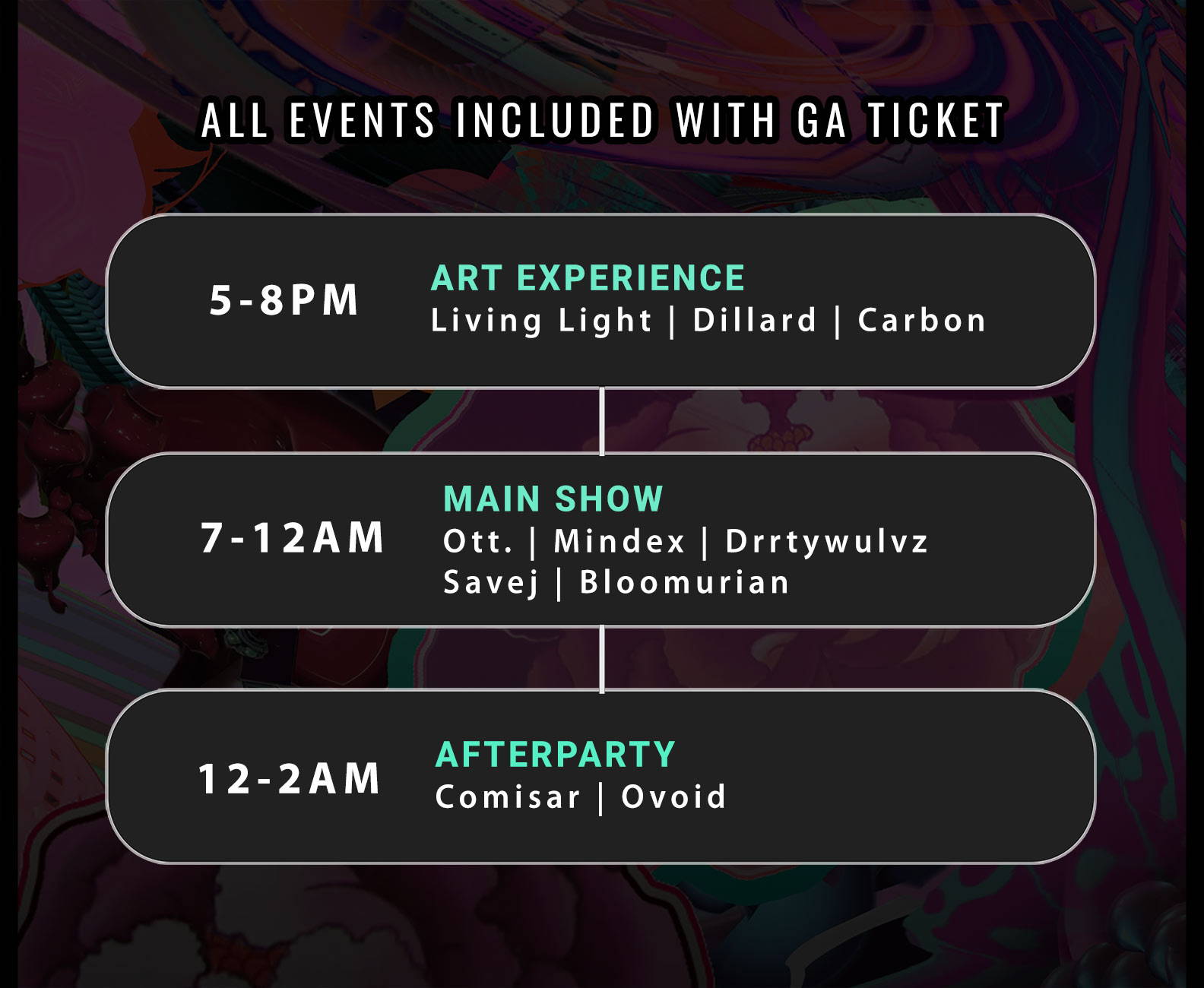 ALL EVENTS INCLUDED WITH GA TICKET

5-8PM

ART EXPERIENCE
Living Light | Dillard | Carbon

7-12AM

MAIN SHOW
Ott. | Mindex | Drrtywulvz
Savej | Bloomurian

12-2AM

AFTERPARTY
Comisar | Ovoid